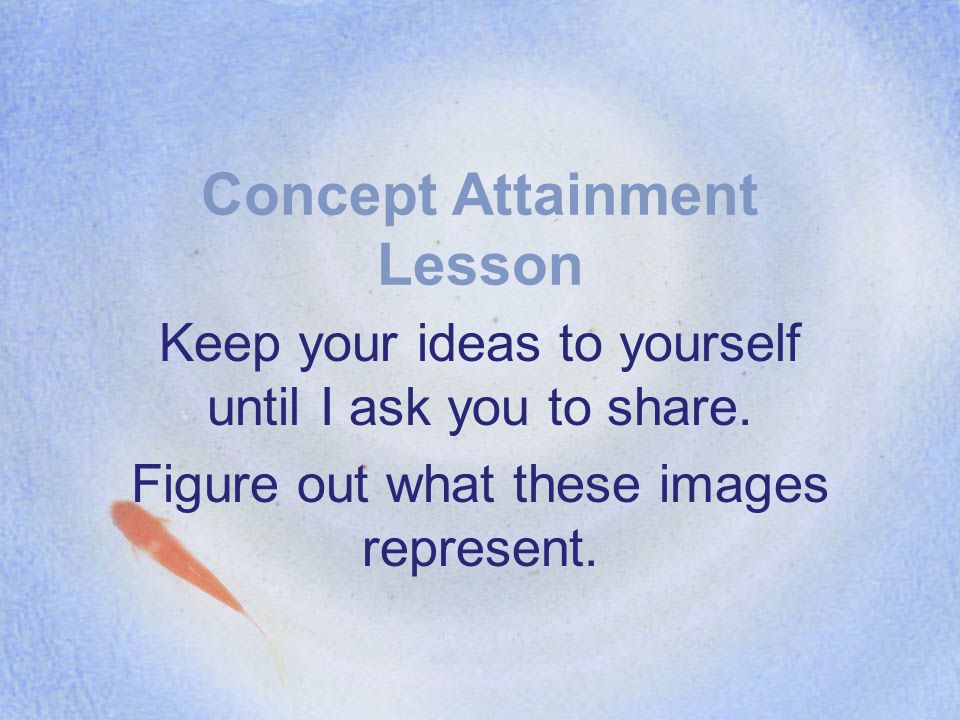 Concept Attainment Lesson

Keep your ideas to yourself until I ask you to share.

Figure out what these images represent.